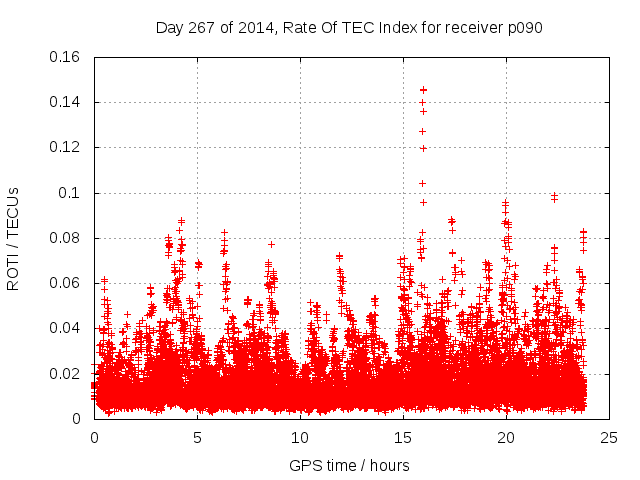 Day 267 of 2014, Rate Of TEC Index for receiver p090

ROTI / TECUs

0.16
0.14
0.12
0.1
0.08
0.06
0.04
0.02
0

0
5
10
15
20
25

GPS time / hours